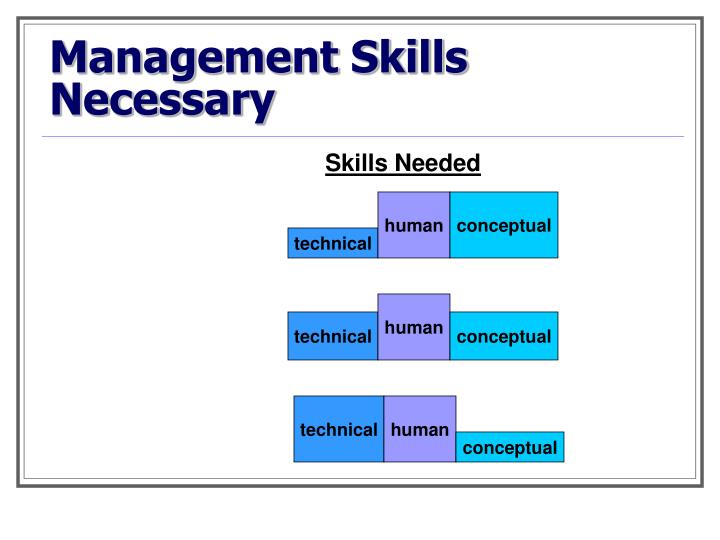 Management Skills Necessary

Skills Needed

technical human conceptual

technical human conceptual

technical human conceptual